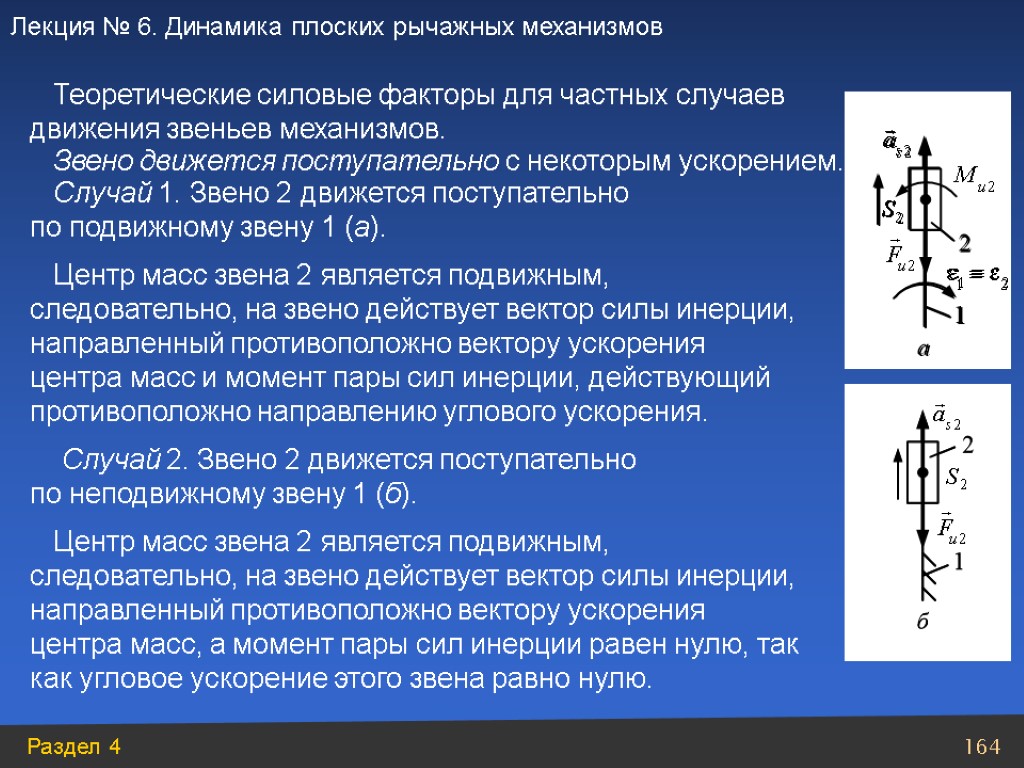 Лекция № 6. Динамика плоских рычажных механизмов

Теоретические силовые факторы для частных случаев движения звеньев механизмов.
Звено движется поступательно с некоторым ускорением.
Случай 1. Звено 2 движется поступательно по подвижному звену 1 (а).

Центр масс звена 2 является подвижным, следовательно, на звено действует вектор силы инерции, направленный противоположно вектору ускорения центра масс и момент пары сил инерции, действующий противоположно направлению углового ускорения.

Случай 2. Звено 2 движется поступательно по неподвижному звену 1 (б).

Центр масс звена 2 является подвижным, следовательно, на звено действует вектор силы инерции, направленный противоположно вектору ускорения центра масс, а момент пары сил инерции равен нулю, так как угловое ускорение этого звена равно нулю.

$\vec{a}_{s2}$
$M_{u2}$
$S_2$
2
$\vec{F}_{u2}$
$\varepsilon_1 = \varepsilon_2$
1
а

$\vec{a}_{s2}$
2
$S_2$
$\vec{F}_{u2}$
1
б

Раздел 4
164